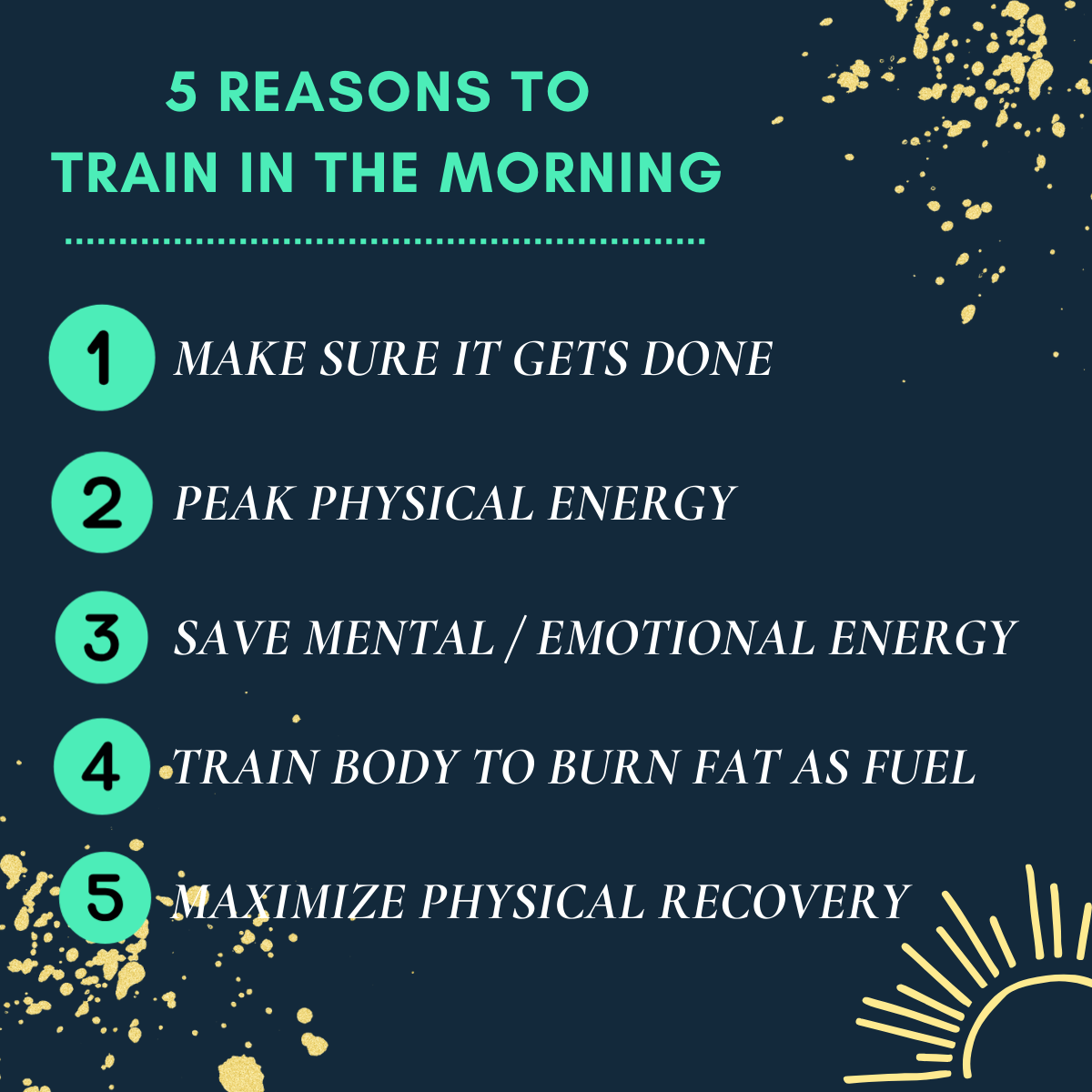 5 REASONS TO
TRAIN IN THE MORNING

1 MAKE SURE IT GETS DONE

2 PEAK PHYSICAL ENERGY

3 SAVE MENTAL / EMOTIONAL ENERGY

4 TRAIN BODY TO BURN FAT AS FUEL

5 MAXIMIZE PHYSICAL RECOVERY